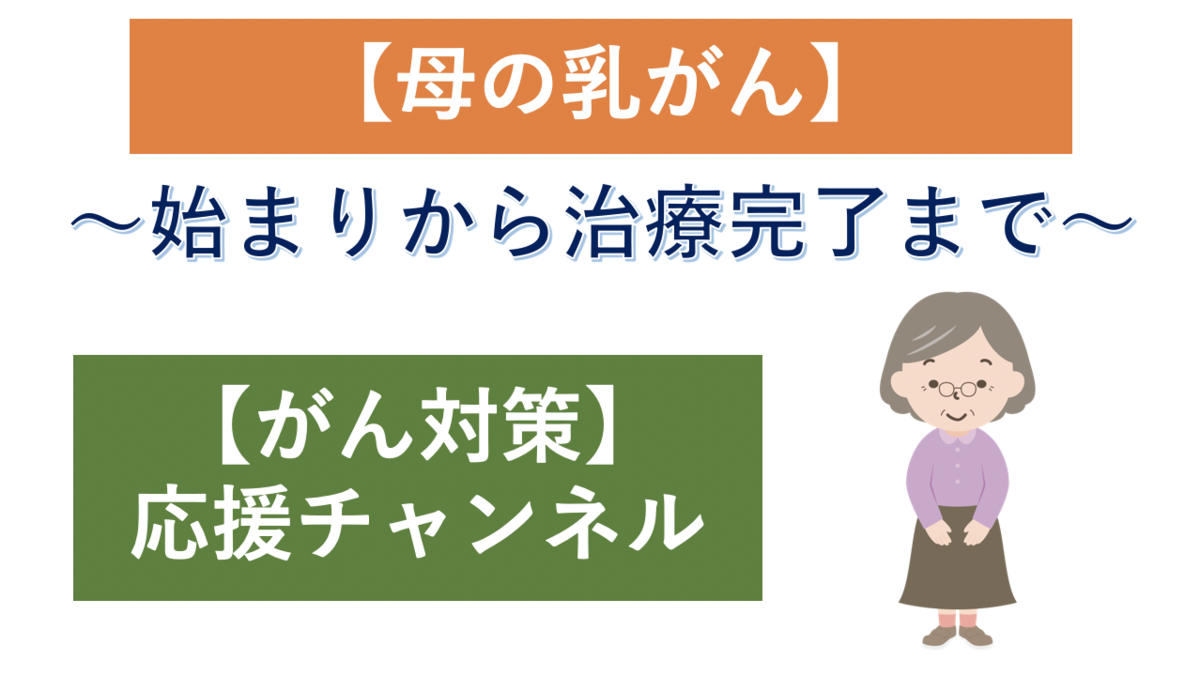 【母の乳がん】

～始まりから治療完了まで～

【がん対策】
応援チャンネル